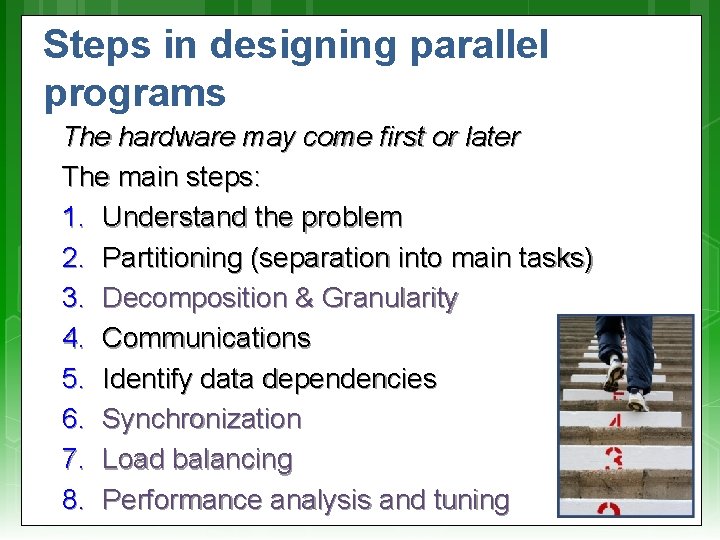 Steps in designing parallel programs

The hardware may come first or later

The main steps:

1. Understand the problem
2. Partitioning (separation into main tasks)
3. Decomposition & Granularity
4. Communications
5. Identify data dependencies
6. Synchronization
7. Load balancing
8. Performance analysis and tuning

4

3